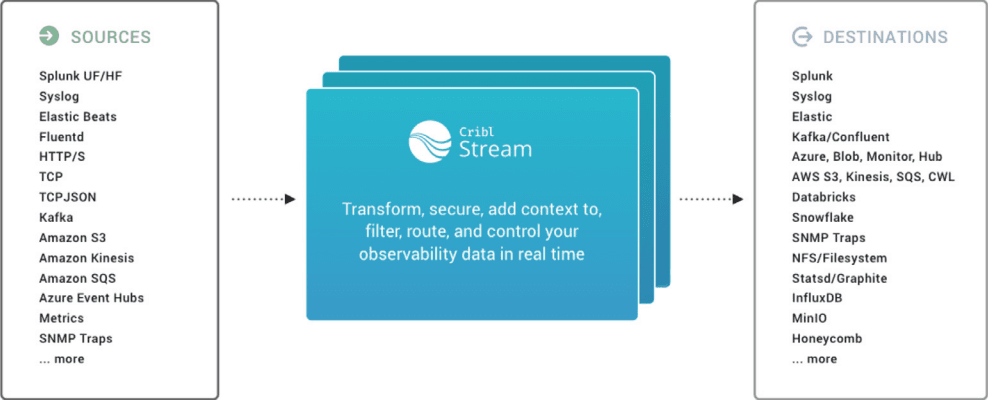 SOURCES

Splunk UF/HF
Syslog
Elastic Beats
Fluentd
HTTP/S
TCP
TCPJSON
Kafka
Amazon S3
Amazon Kinesis
Amazon SQS
Azure Event Hubs
Metrics
SNMP Traps
... more

Cribl
Stream

Transform, secure, add context to, filter, route, and control your observability data in real time

DESTINATIONS

Splunk
Syslog
Elastic
Kafka/Confluent
Azure, Blob, Monitor, Hub
AWS S3, Kinesis, SQS, CWL
Databricks
Snowflake
SNMP Traps
NFS/Filesystem
Statsd/Graphite
InfluxDB
MinIO
Honeycomb
... more